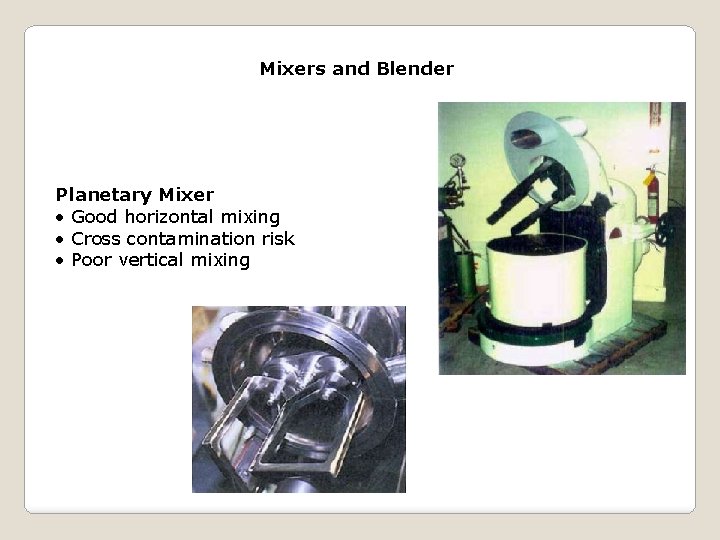 Mixers and Blender

Planetary Mixer
• Good horizontal mixing
• Cross contamination risk
• Poor vertical mixing